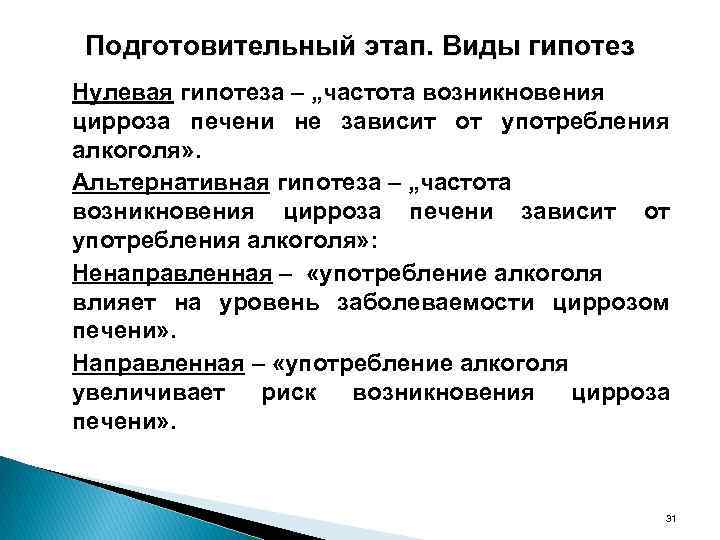 Подготовительный этап. Виды гипотез

Нулевая гипотеза – „частота возникновения цирроза печени не зависит от употребления алкоголя».

Альтернативная гипотеза – „частота возникновения цирроза печени зависит от употребления алкоголя»:

Ненаправленная – «употребление алкоголя влияет на уровень заболеваемости циррозом печени».

Направленная – «употребление алкоголя увеличивает риск возникновения цирроза печени».

31